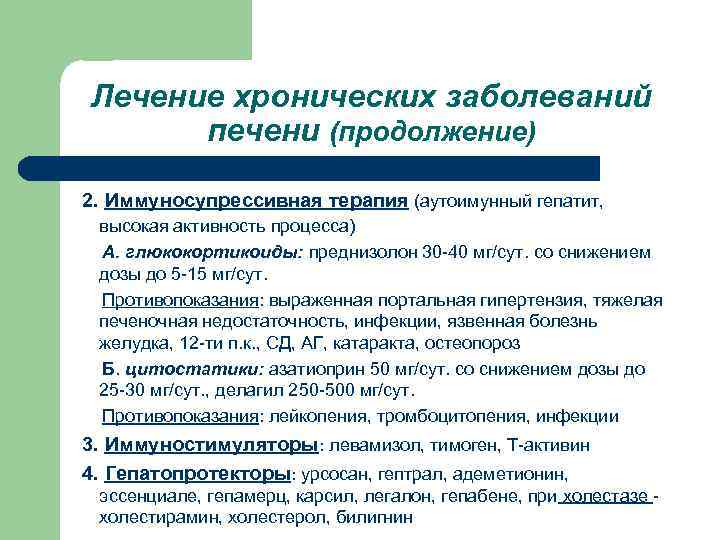 Лечение хронических заболеваний печени (продолжение)

2. Иммуносупрессивная терапия (аутоимунный гепатит, высокая активность процесса)

А. глюкокортикоиды: преднизолон 30-40 мг/сут. со снижением дозы до 5-15 мг/сут.

Противопоказания: выраженная портальная гипертензия, тяжелая печеночная недостаточность, инфекции, язвенная болезнь желудка, 12-ти п.к., СД, АГ, катаракта, остеопороз

Б. цитостатики: азатиоприн 50 мг/сут. со снижением дозы до 25-30 мг/сут., делагил 250-500 мг/сут.

Противопоказания: лейкопения, тромбоцитопения, инфекции

3. Иммуностимуляторы: левамизол, тимоген, Т-активин

4. Гепатопротекторы: урсосан, гептрал, адеметионин, эссенциале, гепамерц, карсил, легалон, гепабене, при холестазе - холестирамин, холестерол, билигнин